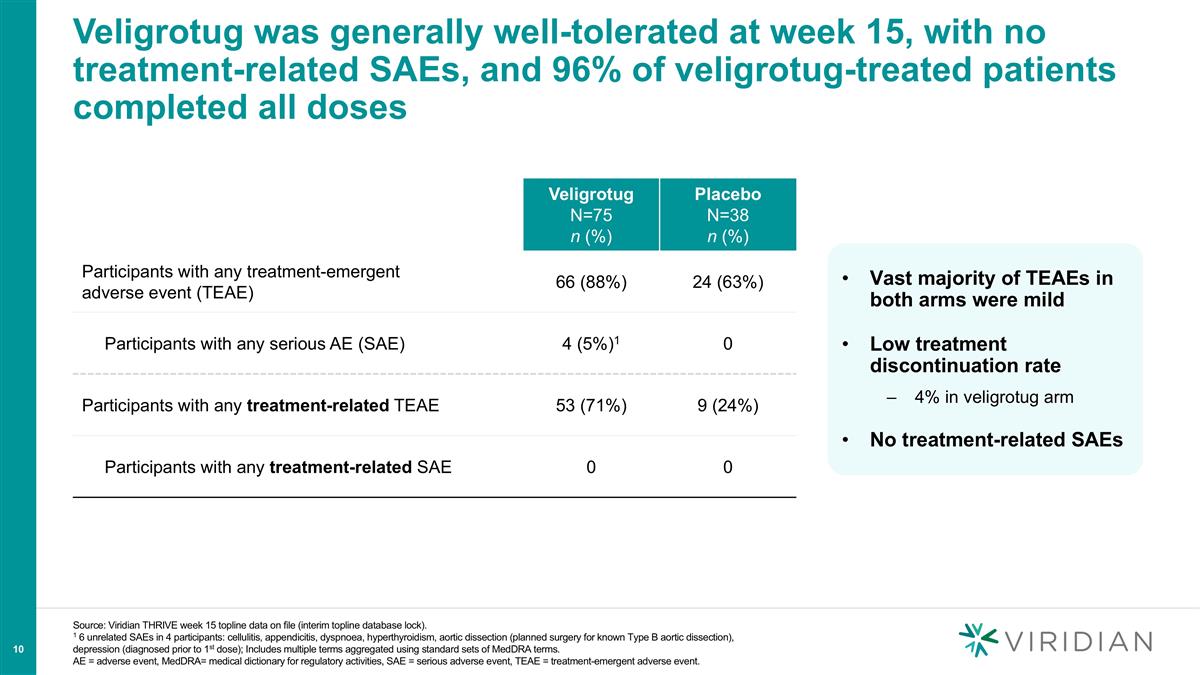 Veligrotug was generally well-tolerated at week 15, with no treatment-related SAEs, and 96% of veligrotug-treated patients completed all doses

| | Veligrotug N=75 n (%) | Placebo N=38 n (%) |
|---|---|---|
| Participants with any treatment-emergent adverse event (TEAE) | 66 (88%) | 24 (63%) |
| Participants with any serious AE (SAE) | 4 (5%)$^1$ | 0 |
| Participants with any **treatment-related** TEAE | 53 (71%) | 9 (24%) |
| Participants with any **treatment-related** SAE | 0 | 0 |

• Vast majority of TEAEs in both arms were mild

• Low treatment discontinuation rate

– 4% in veligrotug arm

• No treatment-related SAEs

Source: Viridian THRIVE week 15 topline data on file (interim topline database lock).
$^1$ 6 unrelated SAEs in 4 participants: cellulitis, appendicitis, dyspnoea, hyperthyroidism, aortic dissection (planned surgery for known Type B aortic dissection), depression (diagnosed prior to 1$^{st}$ dose); Includes multiple terms aggregated using standard sets of MedDRA terms.
AE = adverse event, MedDRA= medical dictionary for regulatory activities, SAE = serious adverse event, TEAE = treatment-emergent adverse event.

10

VIRIDIAN